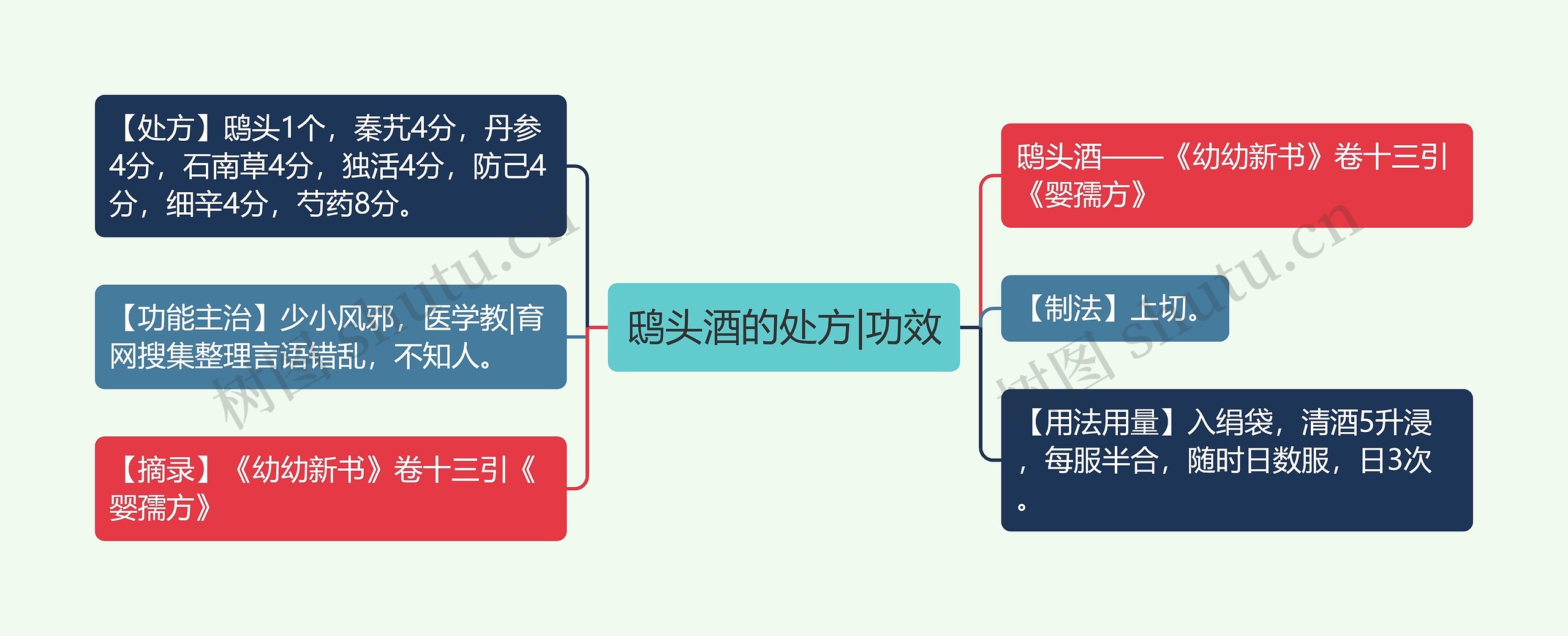 鸱头酒的处方|功效

【处方】鸱头1个，秦艽4分，丹参4分，石南草4分，独活4分，防己4分，细辛4分，芍药8分。

【功能主治】少小风邪，医学教|育网搜集整理言语错乱，不知人。

【摘录】《幼幼新书》卷十三引《婴孺方》

鸱头酒——《幼幼新书》卷十三引《婴孺方》

【制法】上切。

【用法用量】入绢袋，清酒5升浸，每服半合，随时日数服，日3次。

树图 shutu.cn

树图 shutu.cn